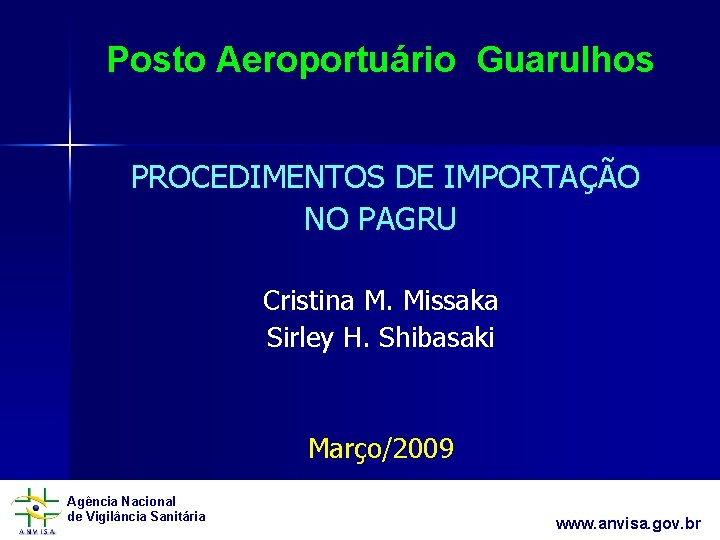 Posto Aeroportuário Guarulhos

PROCEDIMENTOS DE IMPORTAÇÃO NO PAGRU

Cristina M. Missaka
Sirley H. Shibasaki

Março/2009

ANVISA
Agência Nacional de Vigilância Sanitária

www.anvisa.gov.br